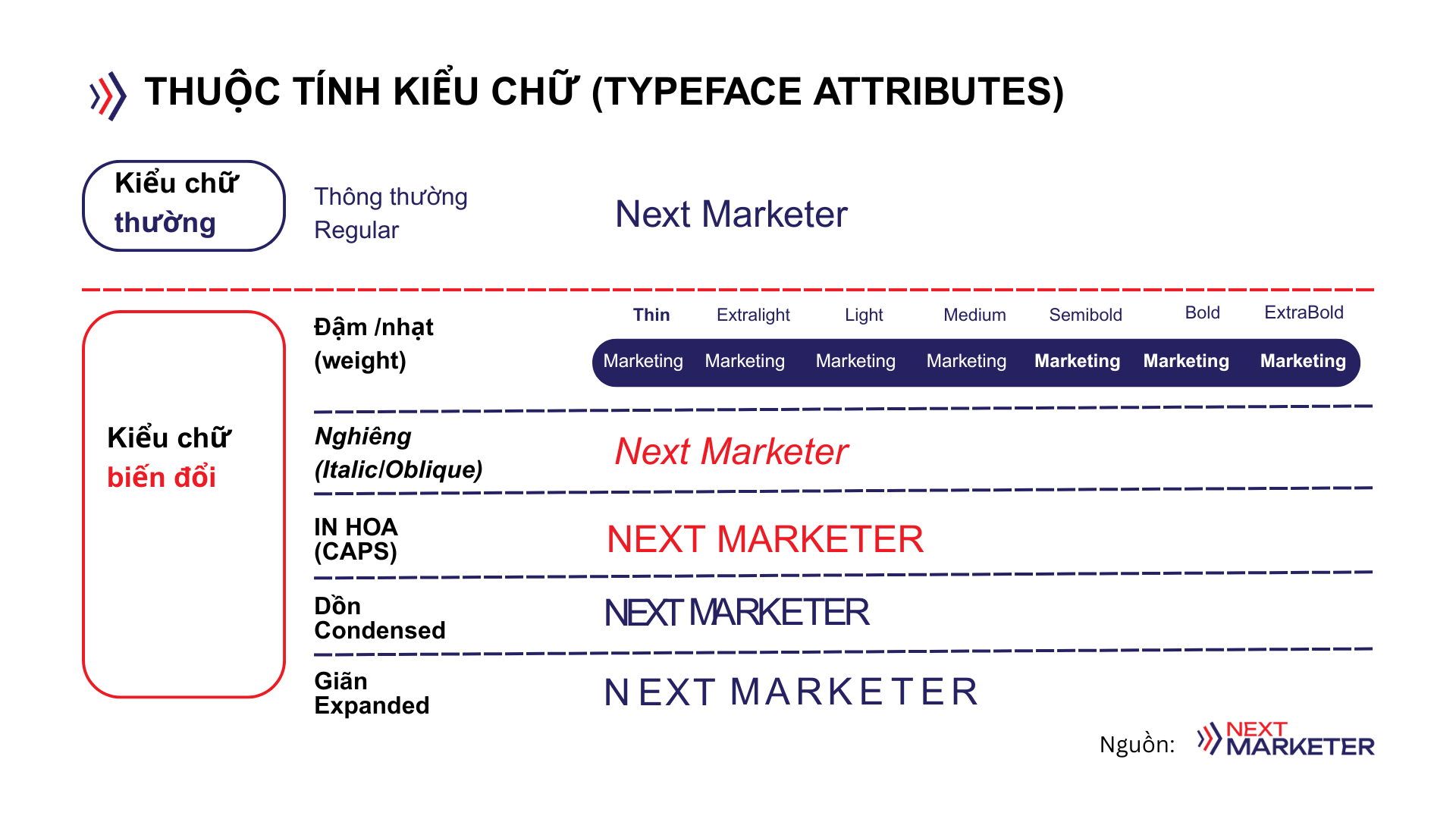 THUỘC TÍNH KIỂU CHỮ (TYPEFACE ATTRIBUTES)

Kiểu chữ thường

Thông thường
Regular

Next Marketer

Kiểu chữ biến đổi

Đậm /nhạt
(weight)

| Thin | Extralight | Light | Medium | Semibold | Bold | ExtraBold |
|---|---|---|---|---|---|---|
| Marketing | Marketing | Marketing | Marketing | Marketing | Marketing | Marketing |

Nghiêng
(Italic/Oblique)

Next Marketer

IN HOA
(CAPS)

NEXT MARKETER

Dồn
Condensed

NEXT MARKETER

Giãn
Expanded

NEXT MARKETER

Nguồn: NEXT MARKETER